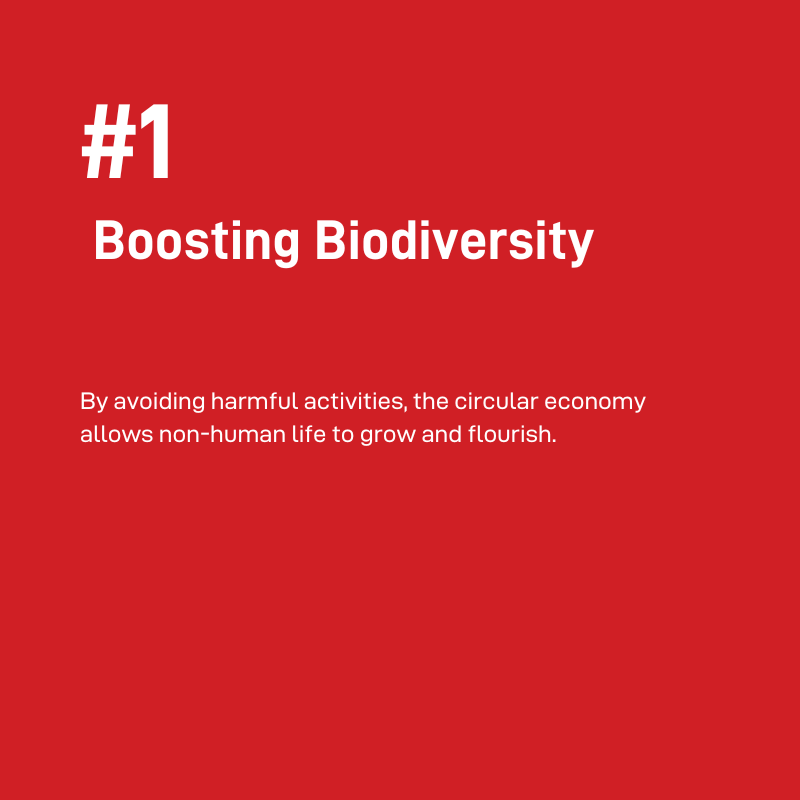 #1

Boosting Biodiversity

By avoiding harmful activities, the circular economy allows non-human life to grow and flourish.